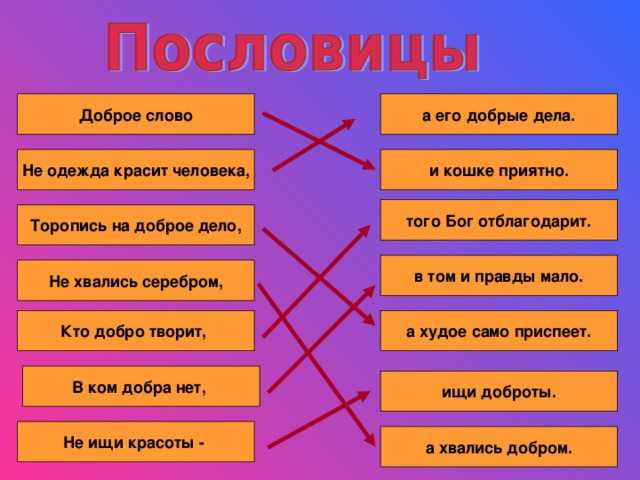 Пословицы

Доброе слово

Не одежда красит человека,

Торопись на доброе дело,

Не хвались серебром,

Кто добро творит,

В ком добра нет,

Не ищи красоты -

а его добрые дела.

и кошке приятно.

того Бог отблагодарит.

в том и правды мало.

а худое само приспеет.

ищи доброты.

а хвались добром.